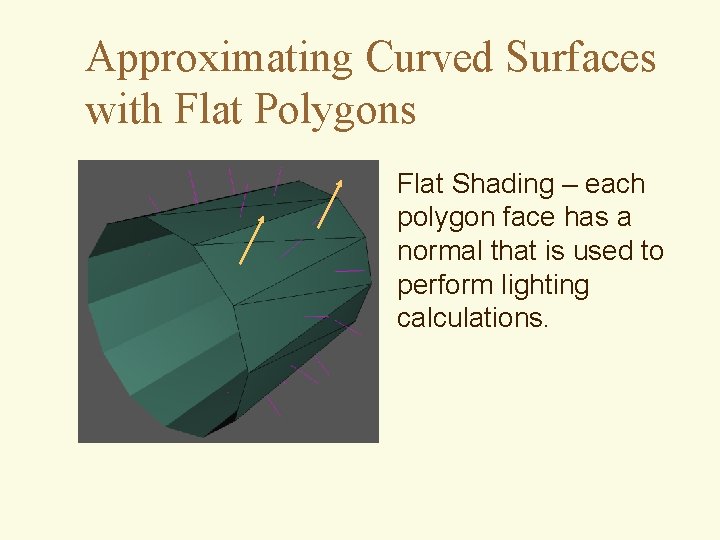 Approximating Curved Surfaces with Flat Polygons

Flat Shading – each polygon face has a normal that is used to perform lighting calculations.